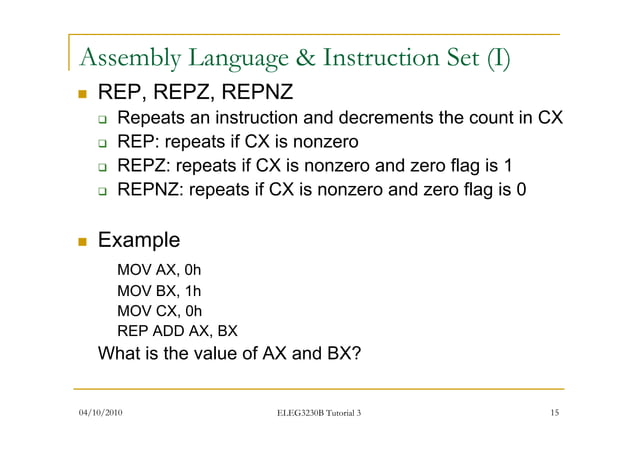 Assembly Language & Instruction Set (I)

REP, REPZ, REPNZ

Repeats an instruction and decrements the count in CX

REP: repeats if CX is nonzero

REPZ: repeats if CX is nonzero and zero flag is 1

REPNZ: repeats if CX is nonzero and zero flag is 0

Example

MOV AX, 0h
MOV BX, 1h
MOV CX, 0h
REP ADD AX, BX

What is the value of AX and BX?

04/10/2010 ELEG3230B Tutorial 3 15